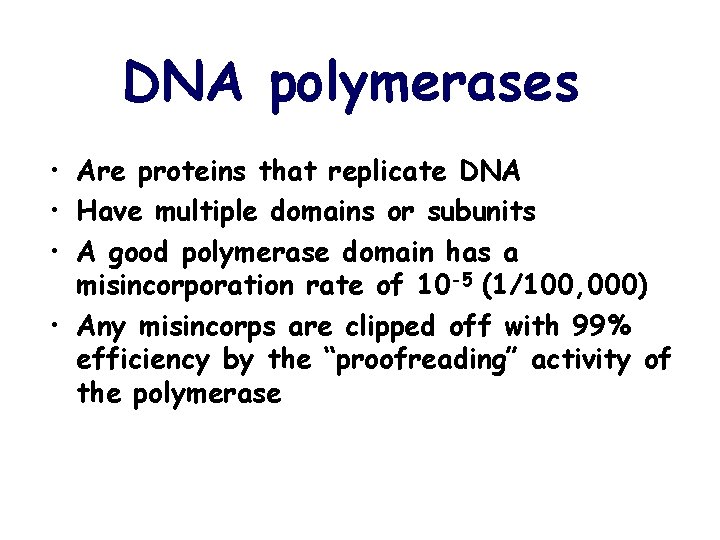 DNA polymerases

• Are proteins that replicate DNA
• Have multiple domains or subunits
• A good polymerase domain has a misincorporation rate of $10^{-5}$ (1/100,000)
• Any misincorps are clipped off with 99% efficiency by the "proofreading" activity of the polymerase